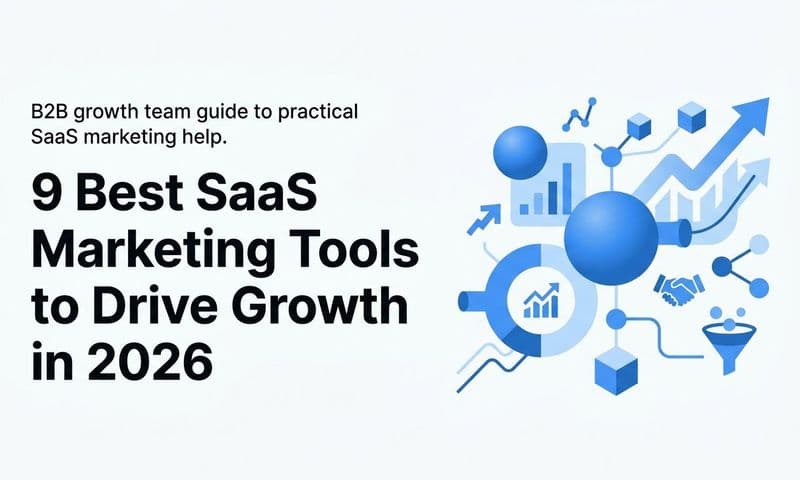 B2B growth team guide to practical SaaS marketing help.

9 Best SaaS Marketing Tools to Drive Growth in 2026